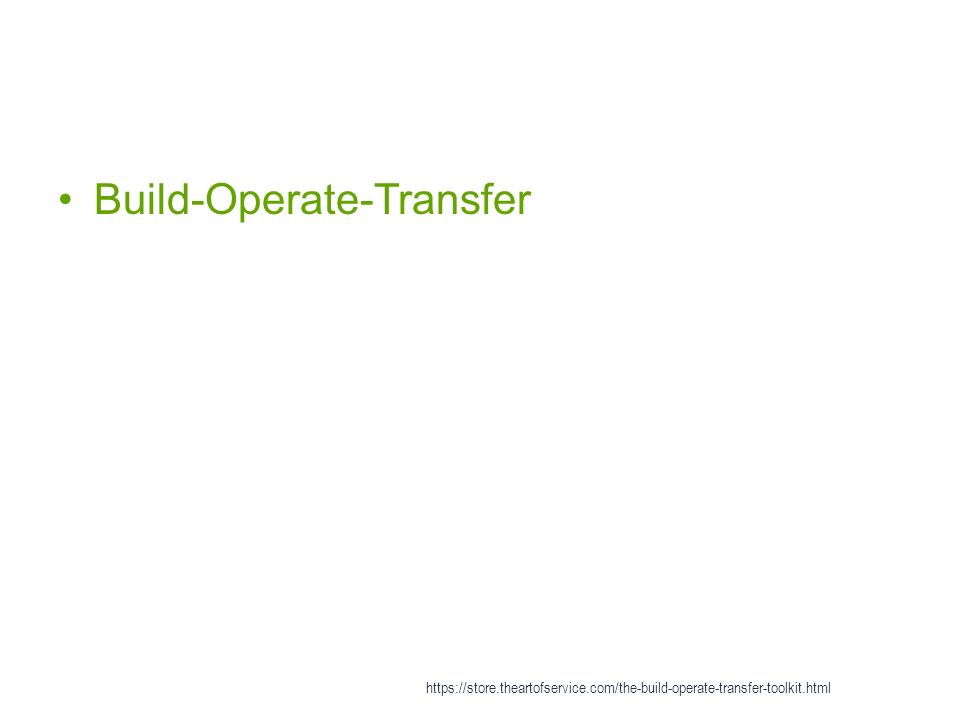 • Build-Operate-Transfer

https://store.theartofservice.com/the-build-operate-transfer-toolkit.html